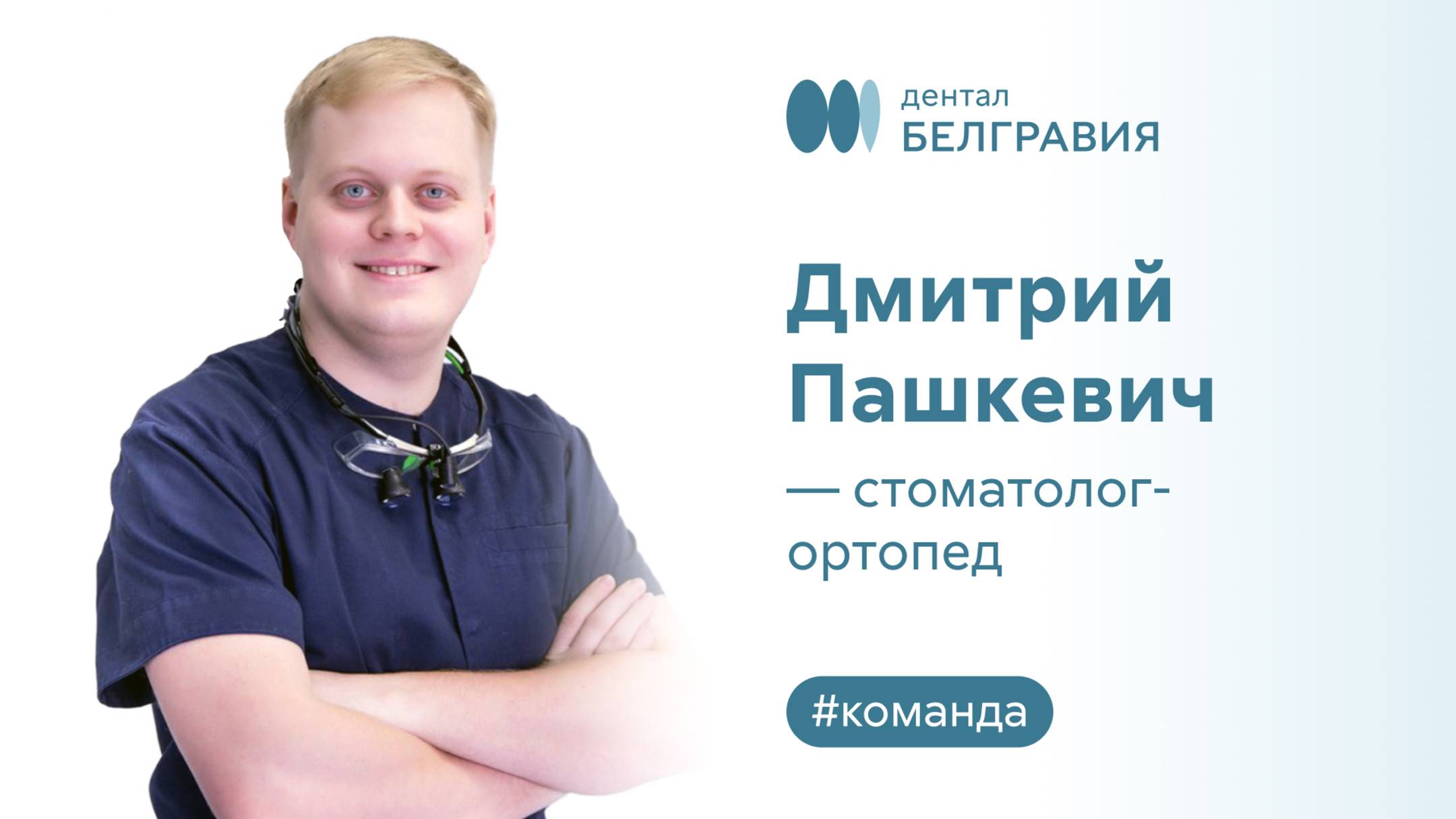 дентал
БЕЛГРАВИЯ

Дмитрий Пашкевич

— стоматолог-ортопед

#команда